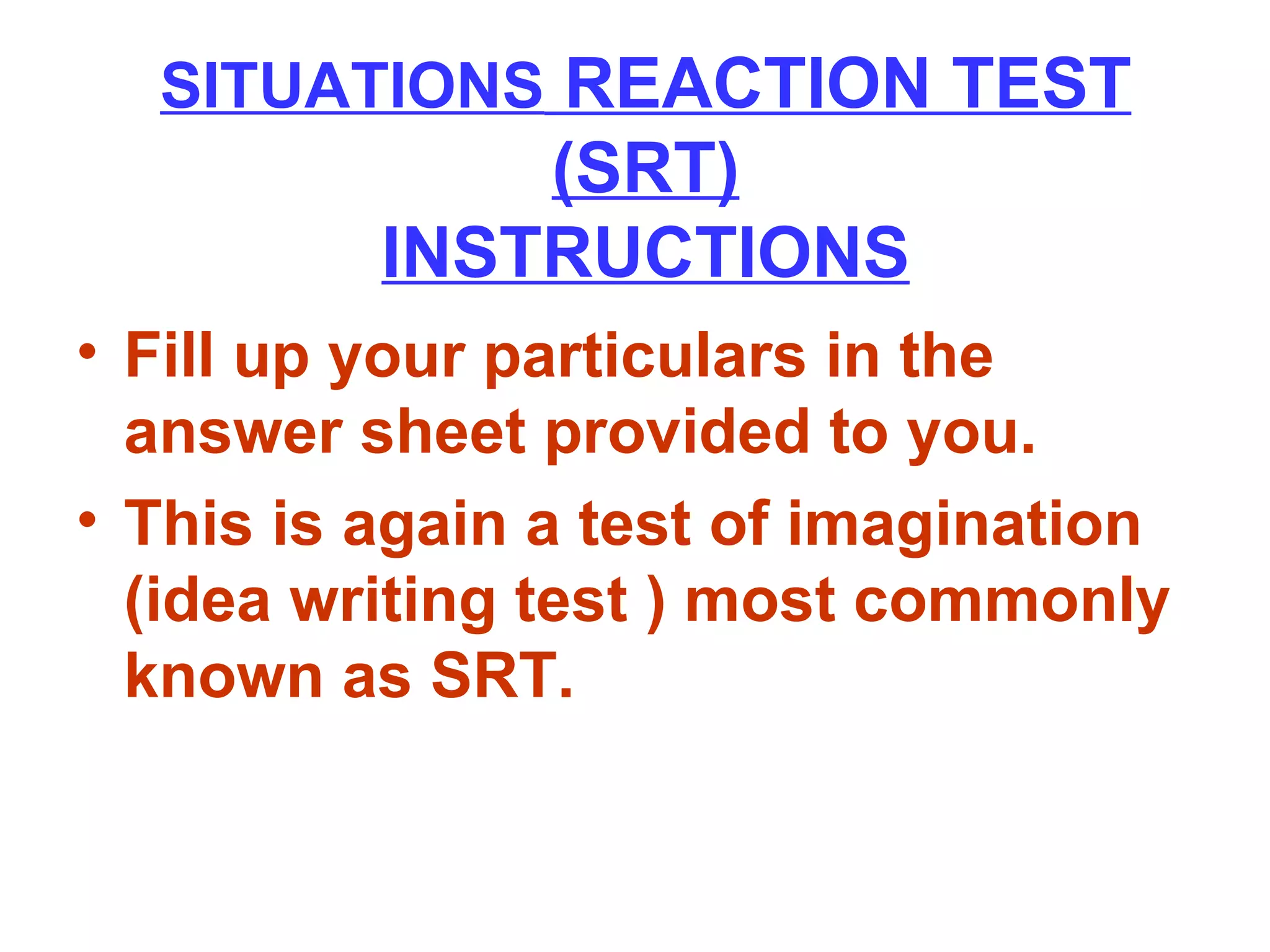 SITUATIONS REACTION TEST (SRT)
INSTRUCTIONS

• Fill up your particulars in the answer sheet provided to you.
• This is again a test of imagination (idea writing test ) most commonly known as SRT.